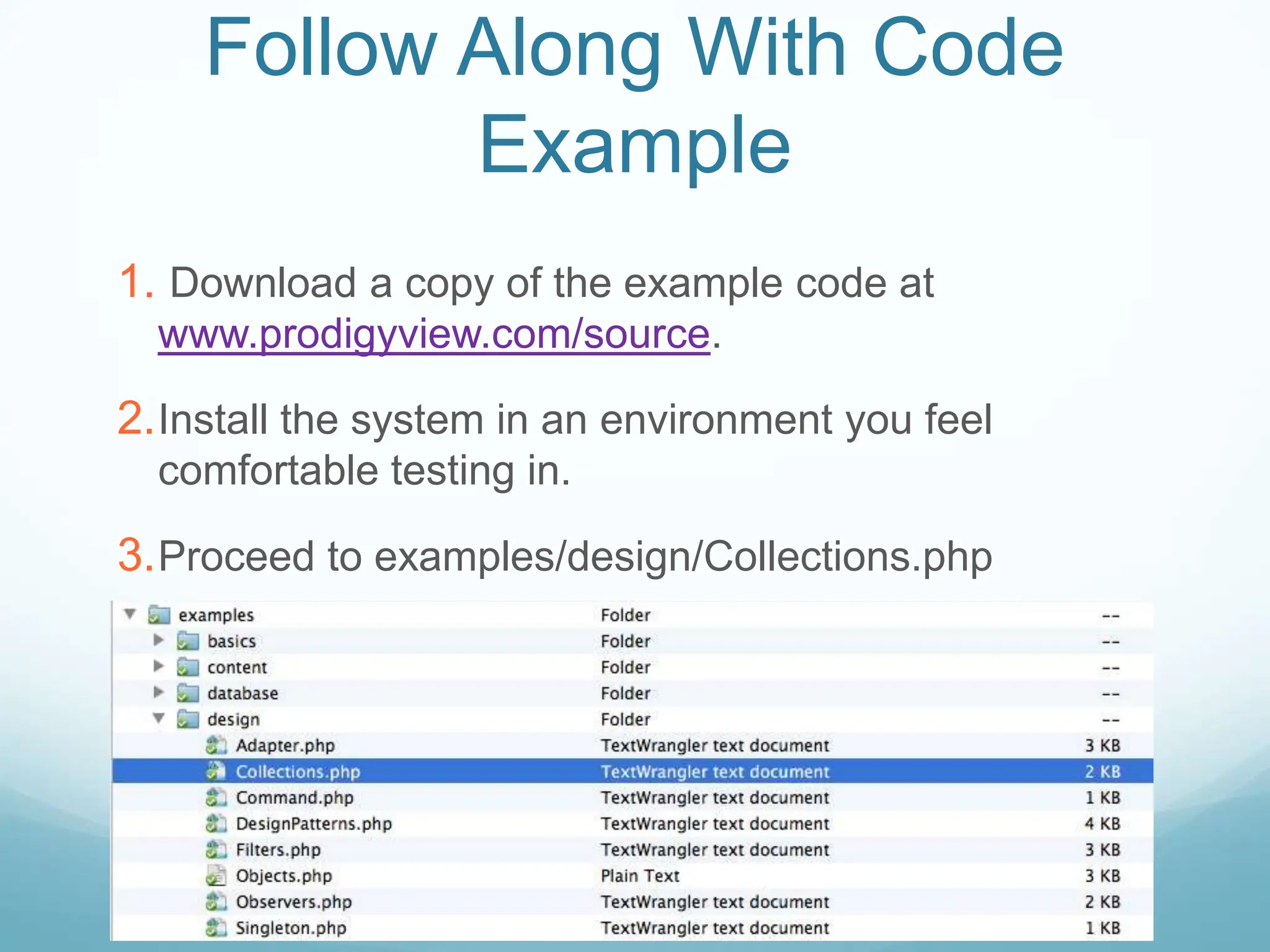 Follow Along With Code Example

1. Download a copy of the example code at www.prodigyview.com/source.

2. Install the system in an environment you feel comfortable testing in.

3. Proceed to examples/design/Collections.php

| | | |
|---|---|---|
| examples | Folder | -- |
| basics | Folder | -- |
| content | Folder | -- |
| database | Folder | -- |
| design | Folder | -- |
| Adapter.php | TextWrangler text document | 3 KB |
| Collections.php | TextWrangler text document | 2 KB |
| Command.php | TextWrangler text document | 1 KB |
| DesignPatterns.php | TextWrangler text document | 4 KB |
| Filters.php | TextWrangler text document | 3 KB |
| Objects.php | Plain Text | 3 KB |
| Observers.php | TextWrangler text document | 2 KB |
| Singleton.php | TextWrangler text document | 1 KB |